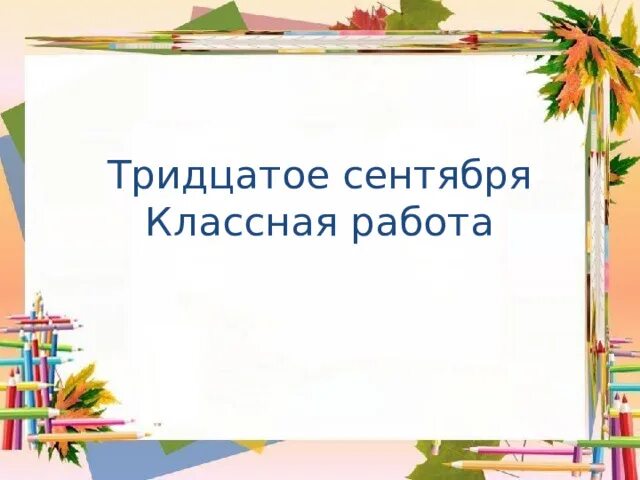 Тридцатое сентября
Классная работа